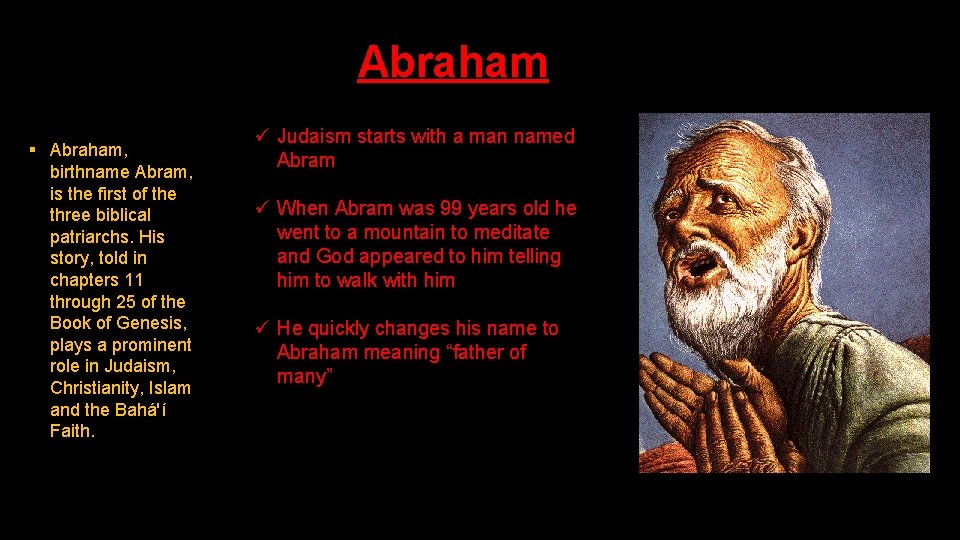 Abraham

▪ Abraham, birthname Abram, is the first of the three biblical patriarchs. His story, told in chapters 11 through 25 of the Book of Genesis, plays a prominent role in Judaism, Christianity, Islam and the Bahá'í Faith.

✓ Judaism starts with a man named Abram

✓ When Abram was 99 years old he went to a mountain to meditate and God appeared to him telling him to walk with him

✓ He quickly changes his name to Abraham meaning "father of many"